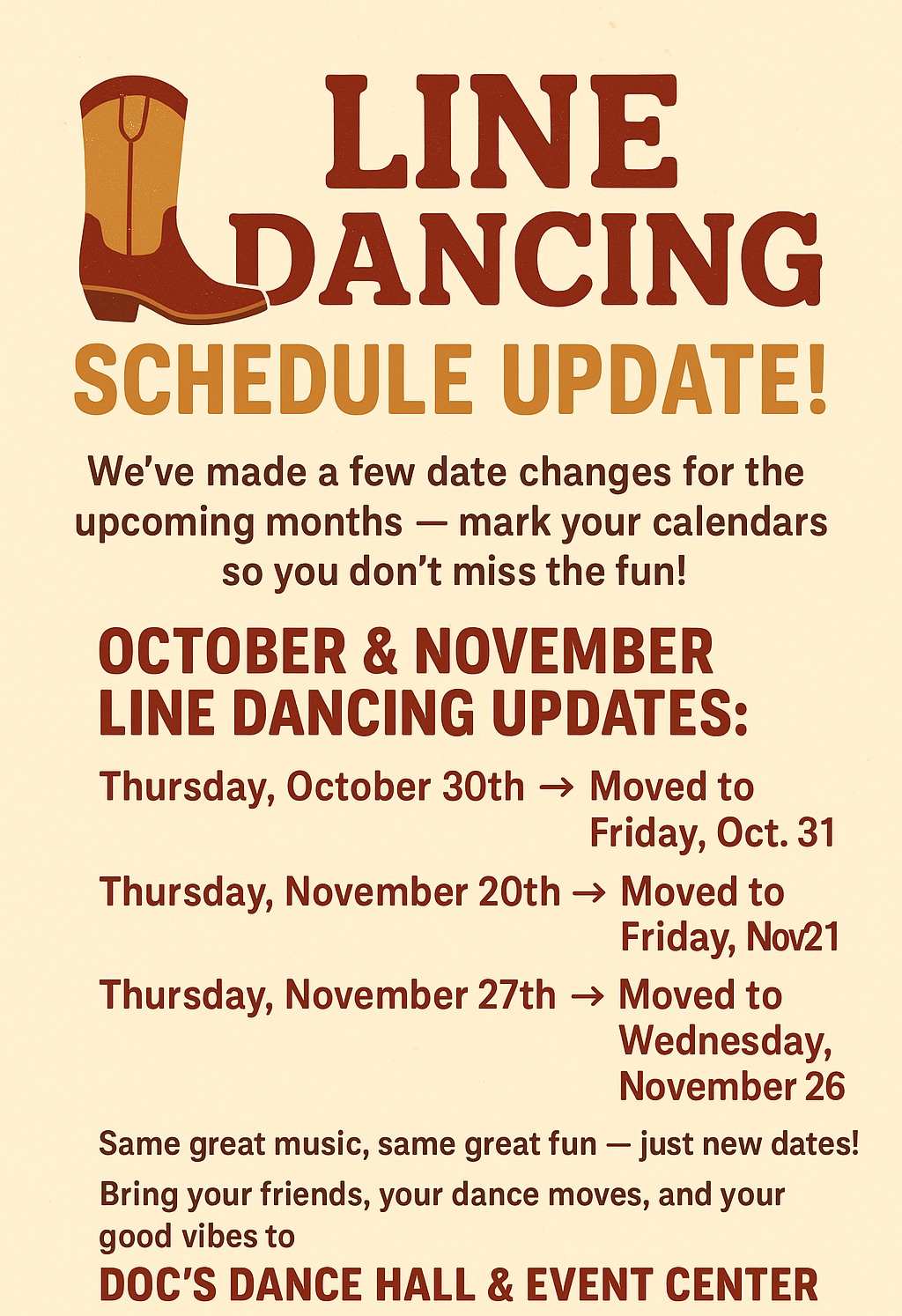 LINE DANCING

SCHEDULE UPDATE!

We've made a few date changes for the upcoming months — mark your calendars so you don't miss the fun!

OCTOBER & NOVEMBER LINE DANCING UPDATES:

Thursday, October 30th → Moved to Friday, Oct. 31

Thursday, November 20th → Moved to Friday, Nov21

Thursday, November 27th → Moved to Wednesday, November 26

Same great music, same great fun — just new dates!

Bring your friends, your dance moves, and your good vibes to

DOC'S DANCE HALL & EVENT CENTER